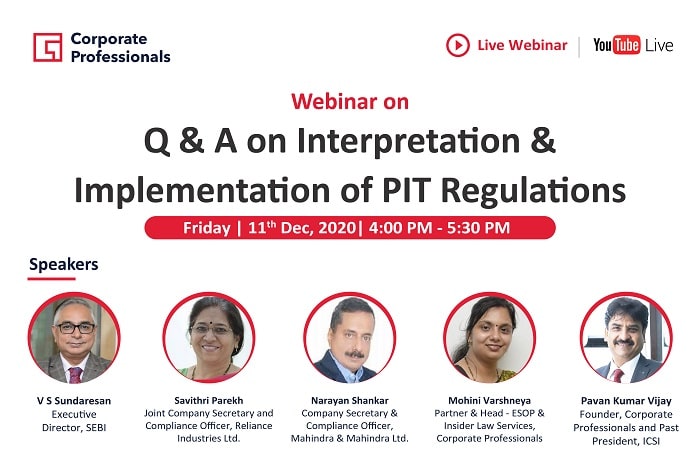 Corporate Professionals

Live Webinar | YouTube Live

Webinar on

Q & A on Interpretation & Implementation of PIT Regulations

Friday | 11$^{th}$ Dec, 2020| 4:00 PM - 5:30 PM

Speakers

V S Sundaresan
Executive Director, SEBI

Savithri Parekh
Joint Company Secretary and Compliance Officer, Reliance Industries Ltd.

Narayan Shankar
Company Secretary & Compliance Officer, Mahindra & Mahindra Ltd.

Mohini Varshneya
Partner & Head - ESOP & Insider Law Services, Corporate Professionals

Pavan Kumar Vijay
Founder, Corporate Professionals and Past President, ICSI